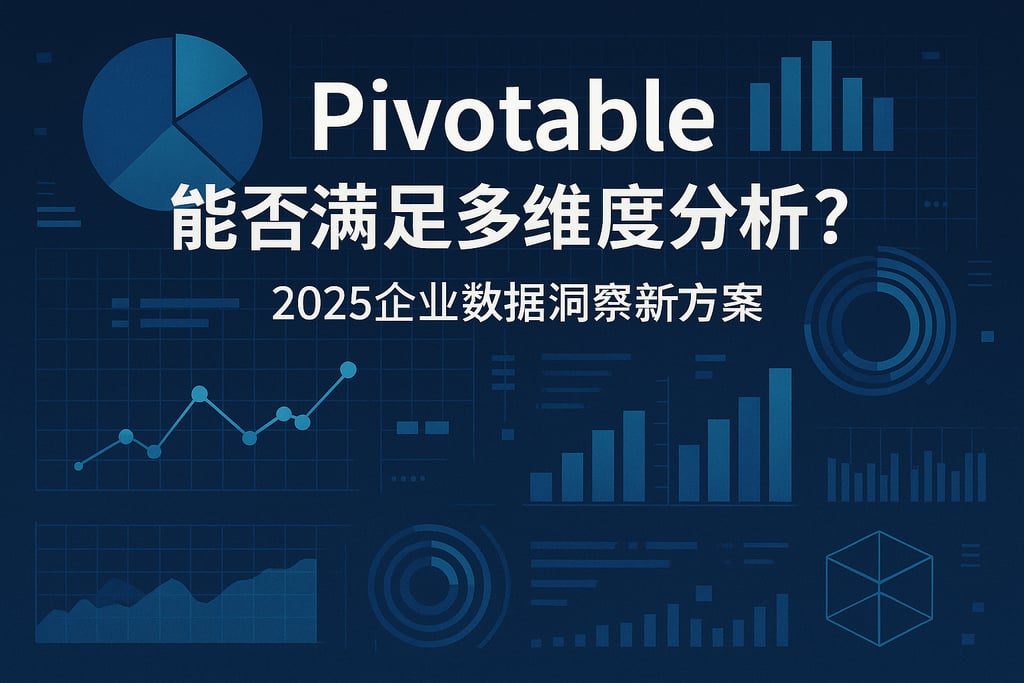 Pivotable
能否满足多维度分析?

2025企业数据洞察新方案